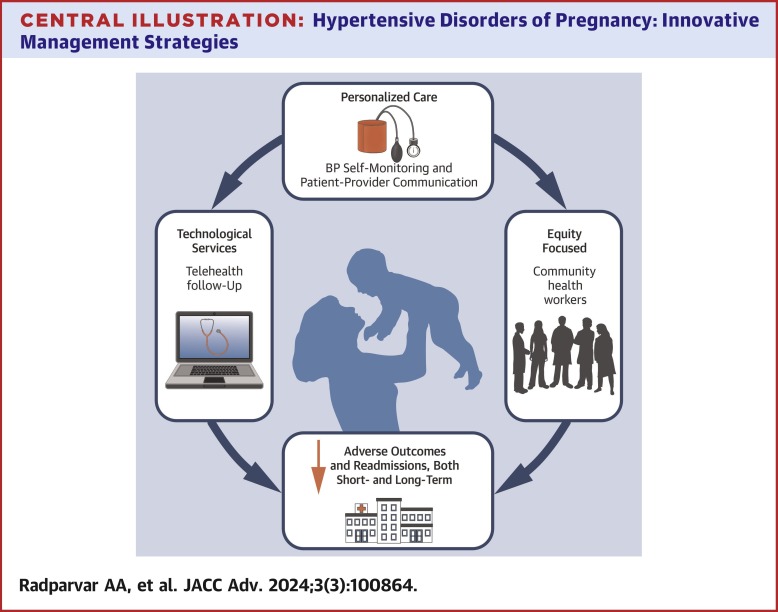 CENTRAL ILLUSTRATION: Hypertensive Disorders of Pregnancy: Innovative Management Strategies

Personalized Care

BP Self-Monitoring and Patient-Provider Communication

Technological Services

Telehealth follow-Up

Equity Focused

Community health workers

Adverse Outcomes and Readmissions, Both Short- and Long-Term

Radparvar AA, et al. JACC Adv. 2024;3(3):100864.